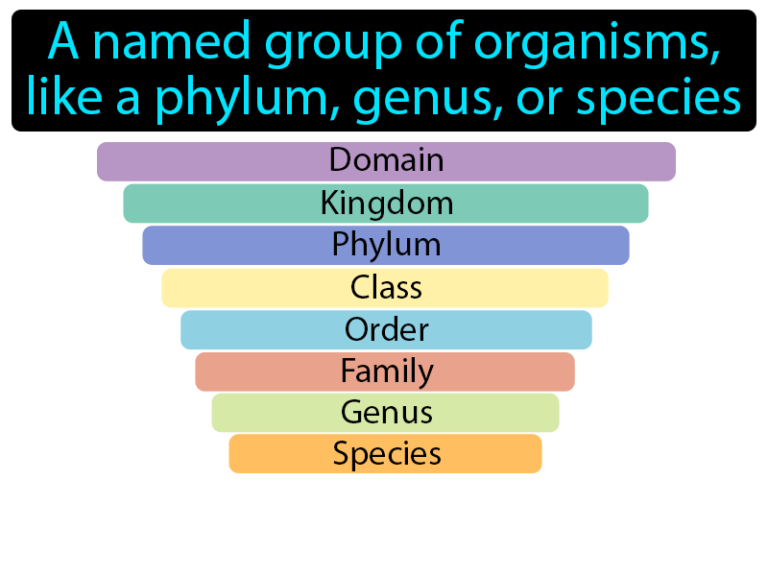 A named group of organisms, like a phylum, genus, or species

Domain
Kingdom
Phylum
Class
Order
Family
Genus
Species